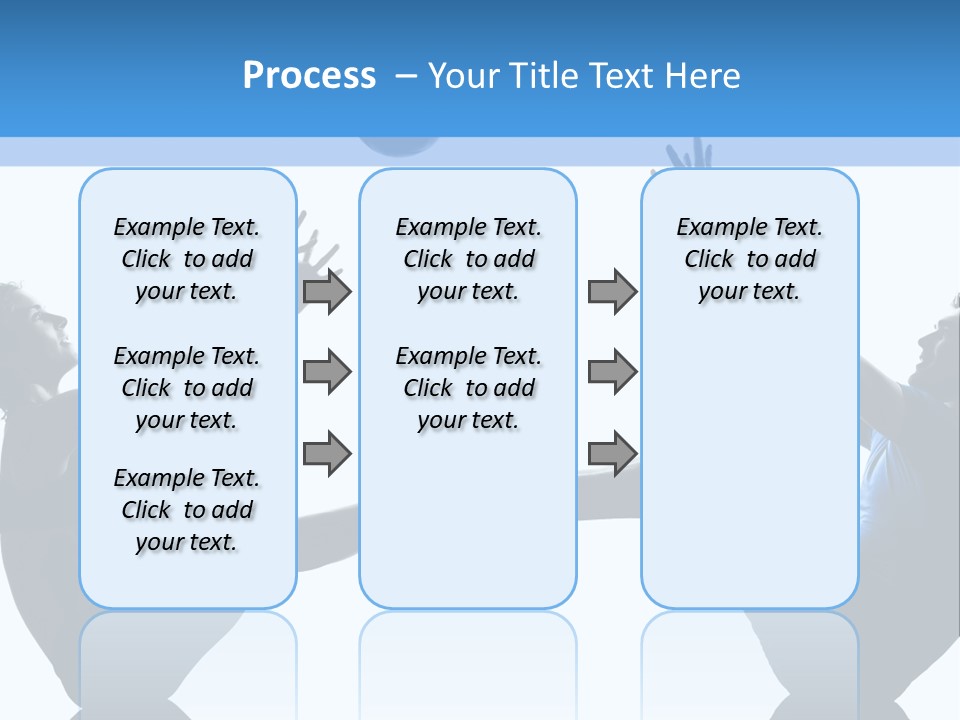 Process – Your Title Text Here

Example Text. Click to add your text.

Example Text. Click to add your text.

Example Text. Click to add your text.

Example Text. Click to add your text.

Example Text. Click to add your text.

Example Text. Click to add your text.